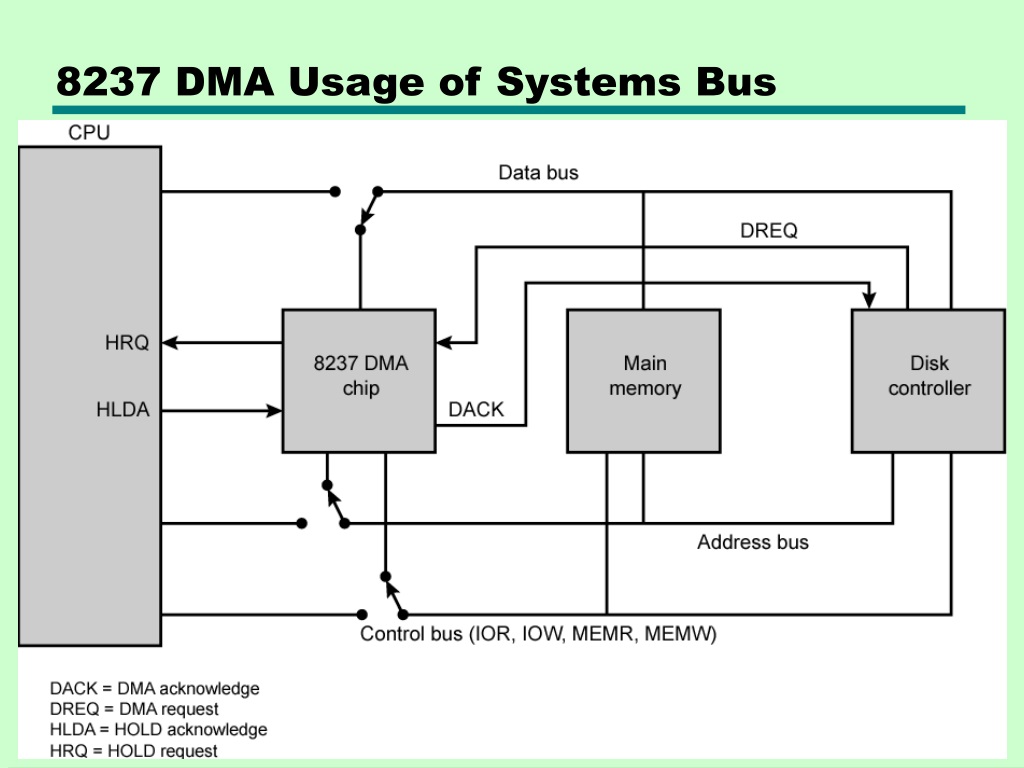 8237 DMA Usage of Systems Bus

CPU

Data bus

DREQ

HRQ

HLDA

8237 DMA chip

DACK

Main memory

Disk controller

Address bus

Control bus (IOR, IOW, MEMR, MEMW)

DACK = DMA acknowledge
DREQ = DMA request
HLDA = HOLD acknowledge
HRQ = HOLD request